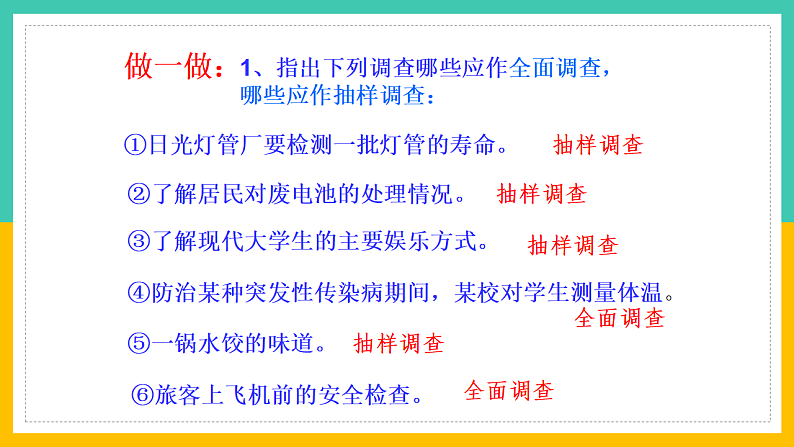 做一做：1、指出下列调查哪些应作全面调查，哪些应作抽样调查：

①日光灯管厂要检测一批灯管的寿命。 抽样调查

②了解居民对废电池的处理情况。 抽样调查

③了解现代大学生的主要娱乐方式。 抽样调查

④防治某种突发性传染病期间，某校对学生测量体温。 全面调查

⑤一锅水饺的味道。 抽样调查

⑥旅客上飞机前的安全检查。 全面调查